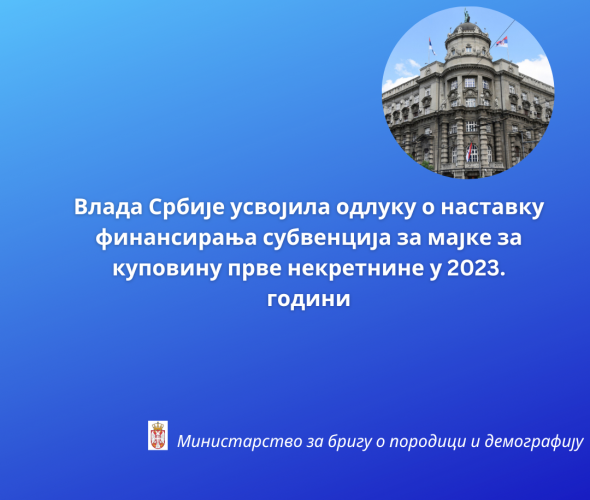 Влада Србије усвојила одлуку о наставку финансирања субвенција за мајке за куповину прве некретнине у 2023. години

Министарство за бригу о породици и демографију